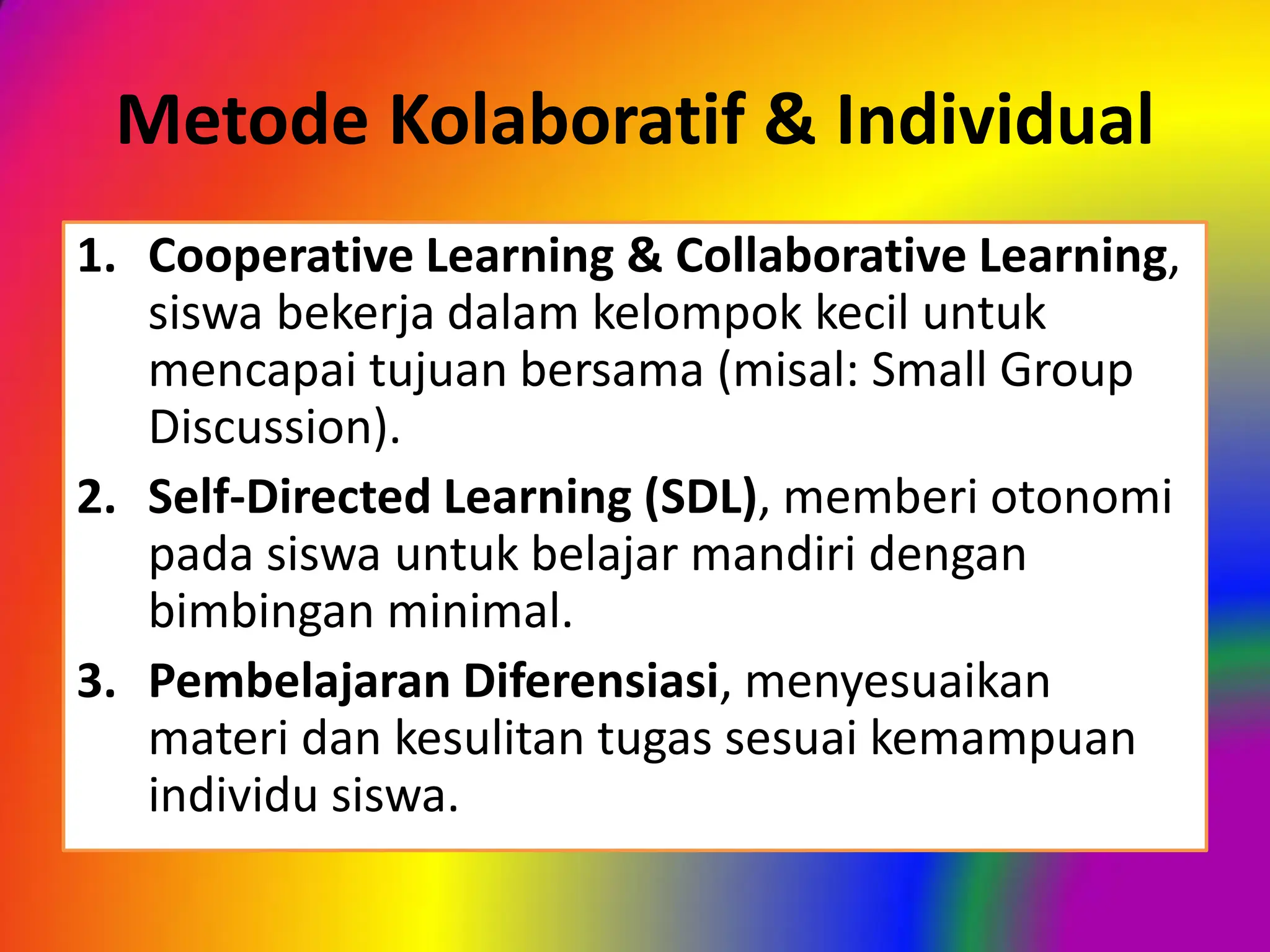 Metode Kolaboratif & Individual

1. Cooperative Learning & Collaborative Learning, siswa bekerja dalam kelompok kecil untuk mencapai tujuan bersama (misal: Small Group Discussion).

2. Self-Directed Learning (SDL), memberi otonomi pada siswa untuk belajar mandiri dengan bimbingan minimal.

3. Pembelajaran Diferensiasi, menyesuaikan materi dan kesulitan tugas sesuai kemampuan individu siswa.